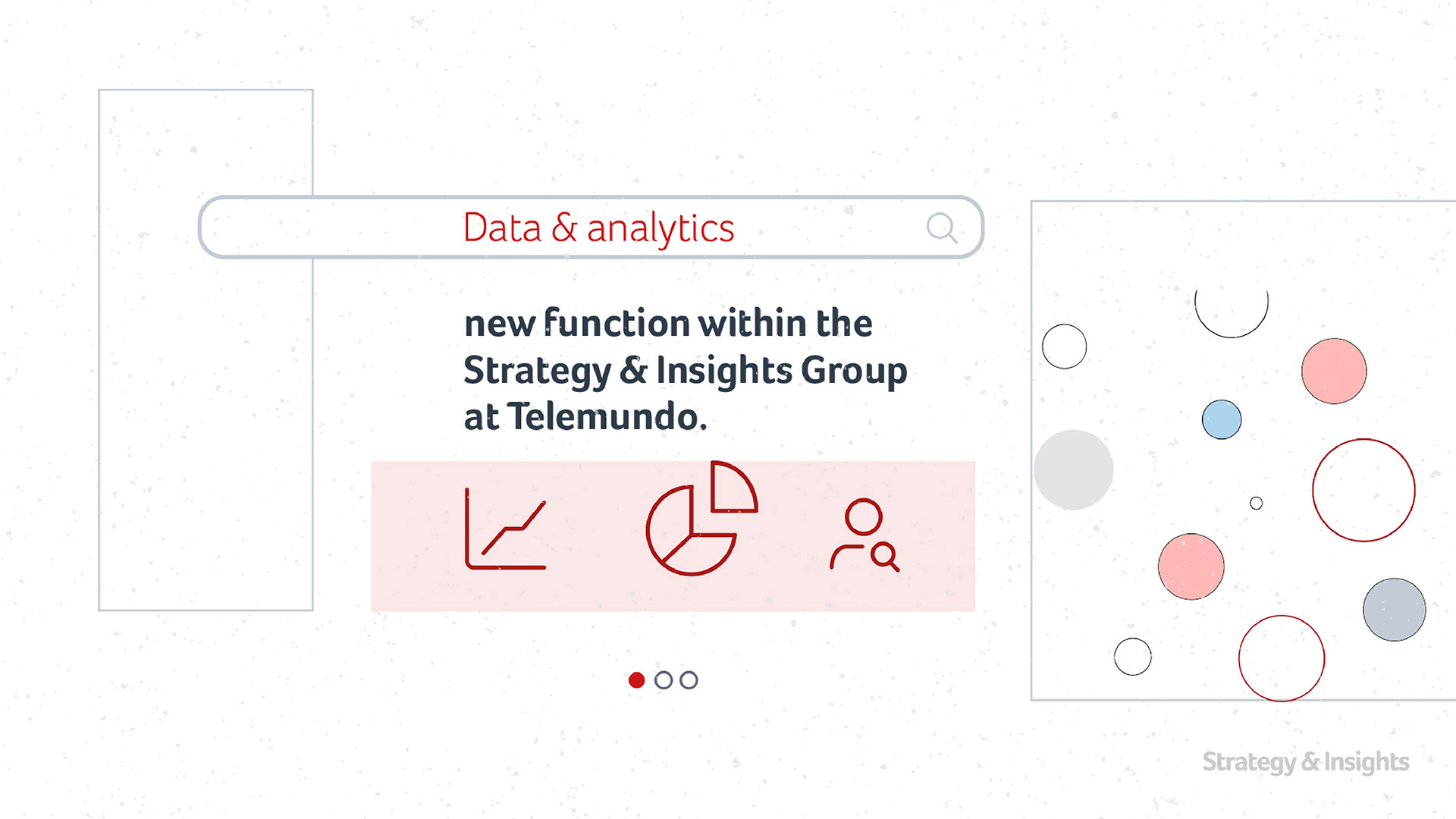 Data & analytics

new function within the Strategy & Insights Group at Telemundo.

Strategy & Insights